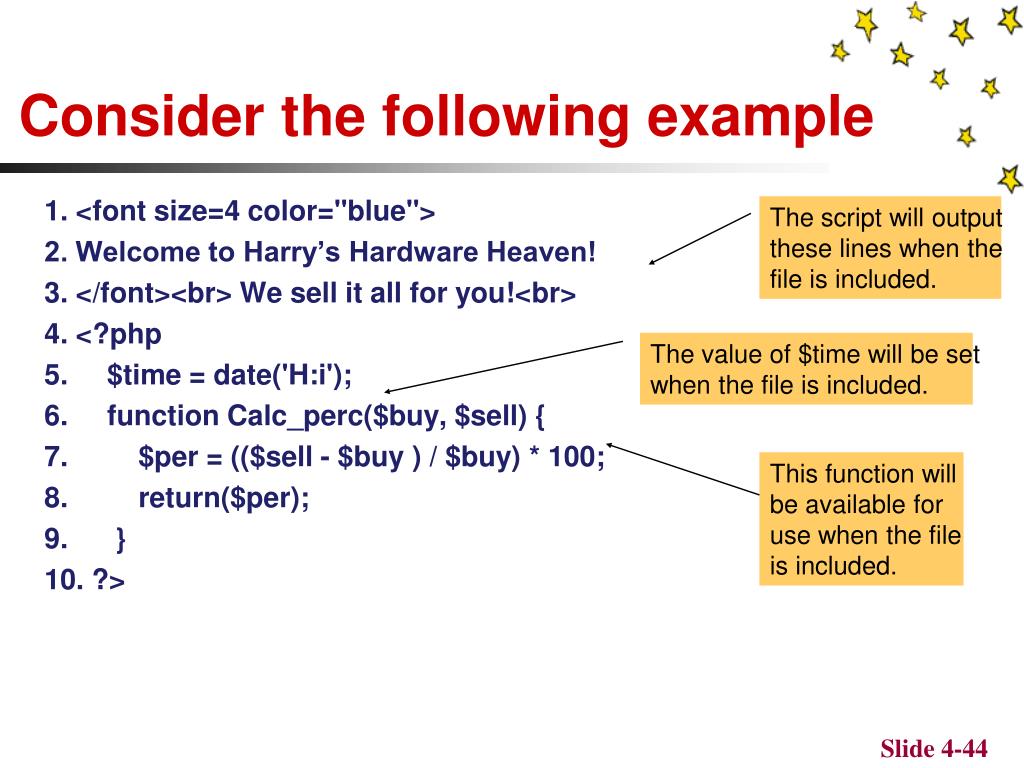 Consider the following example

1. <font size=4 color="blue">
2. Welcome to Harry’s Hardware Heaven!
3. </font><br> We sell it all for you!<br>
4. <?php
5. $time = date('H:i');
6. function Calc_perc($buy, $sell) {
7. $per = (($sell - $buy ) / $buy) * 100;
8. return($per);
9. }
10. ?>

The script will output these lines when the file is included.

The value of $time will be set when the file is included.

This function will be available for use when the file is included.

Slide 4-44